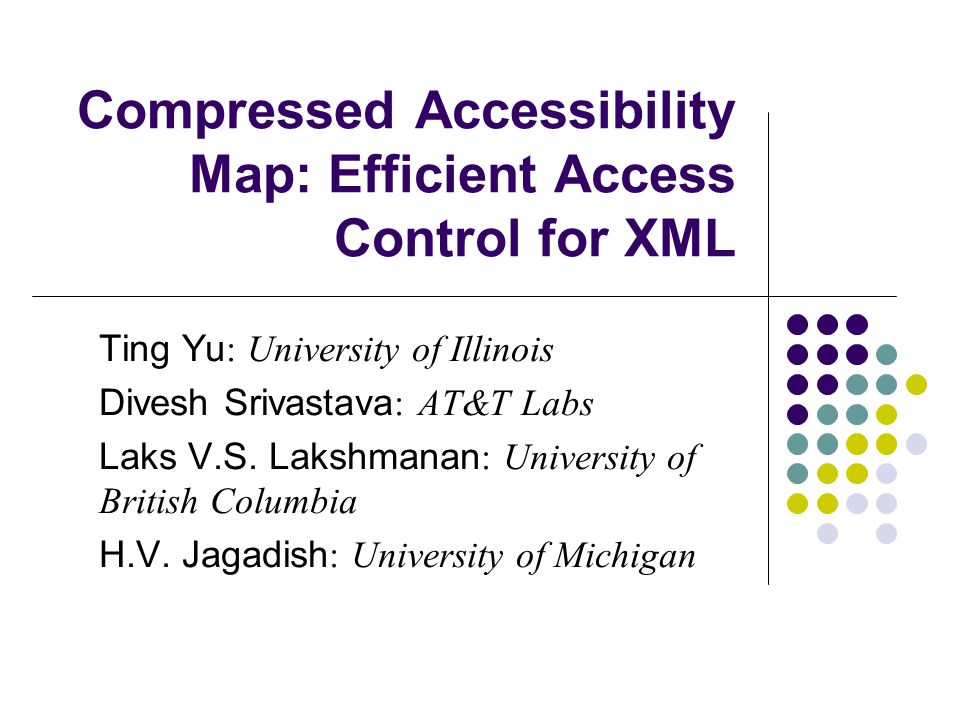 Compressed Accessibility Map: Efficient Access Control for XML

Ting Yu: University of Illinois
Divesh Srivastava: AT&T Labs
Laks V.S. Lakshmanan: University of British Columbia
H.V. Jagadish: University of Michigan